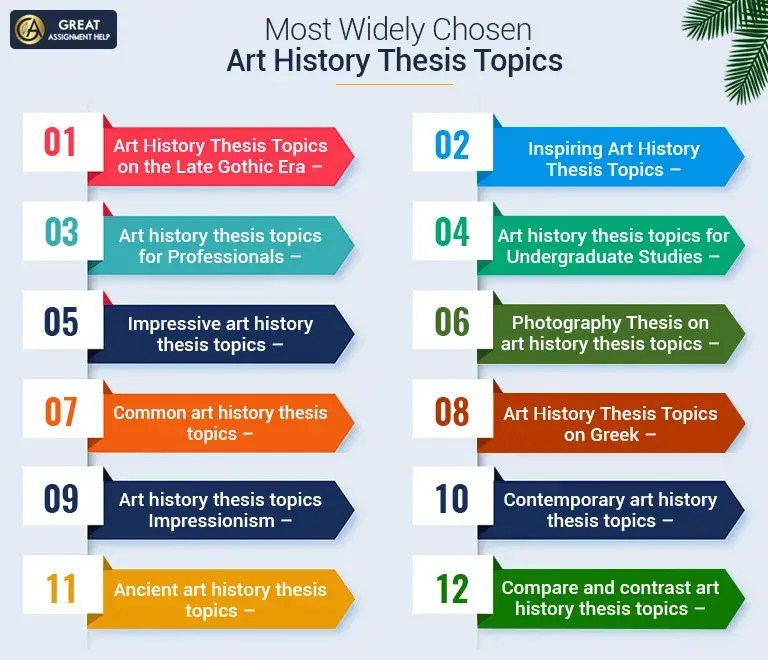 GREAT ASSIGNMENT HELP

Most Widely Chosen
Art History Thesis Topics

01 Art History Thesis Topics on the Late Gothic Era –

02 Inspiring Art History Thesis Topics –

03 Art history thesis topics for Professionals –

04 Art history thesis topics for Undergraduate Studies –

05 Impressive art history thesis topics –

06 Photography Thesis on art history thesis topics –

07 Common art history thesis topics –

08 Art History Thesis Topics on Greek –

09 Art history thesis topics Impressionism –

10 Contemporary art history thesis topics –

11 Ancient art history thesis topics –

12 Compare and contrast art history thesis topics –